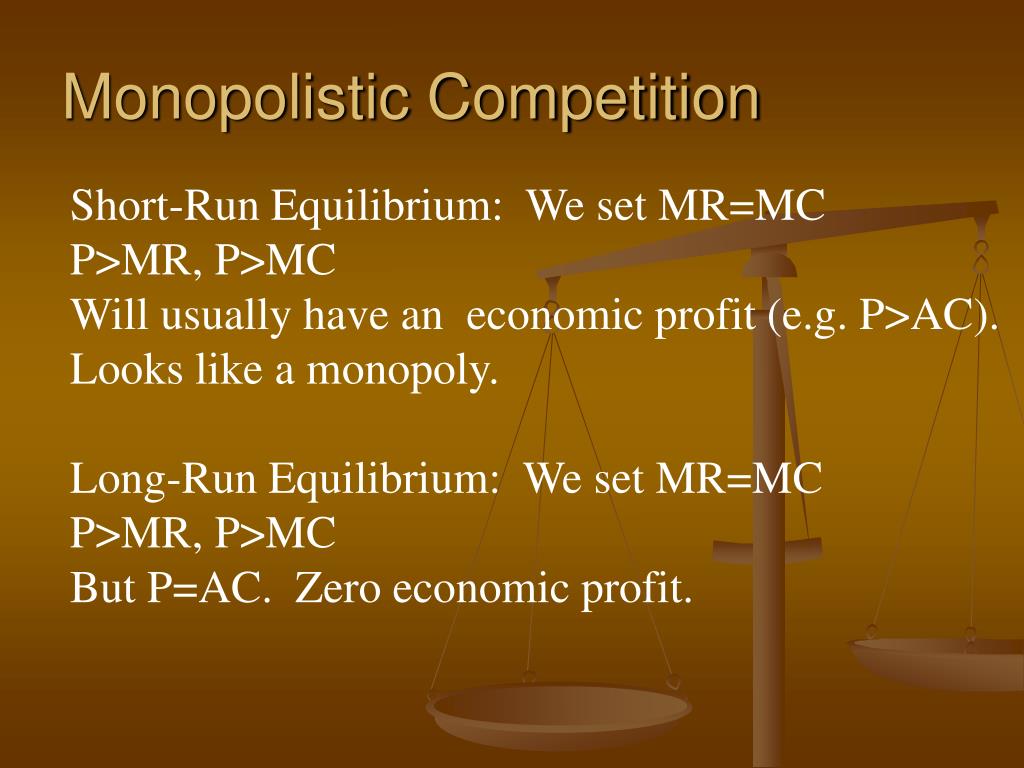 Monopolistic Competition

Short-Run Equilibrium: We set MR=MC
P>MR, P>MC
Will usually have an economic profit (e.g. P>AC).
Looks like a monopoly.

Long-Run Equilibrium: We set MR=MC
P>MR, P>MC
But P=AC. Zero economic profit.